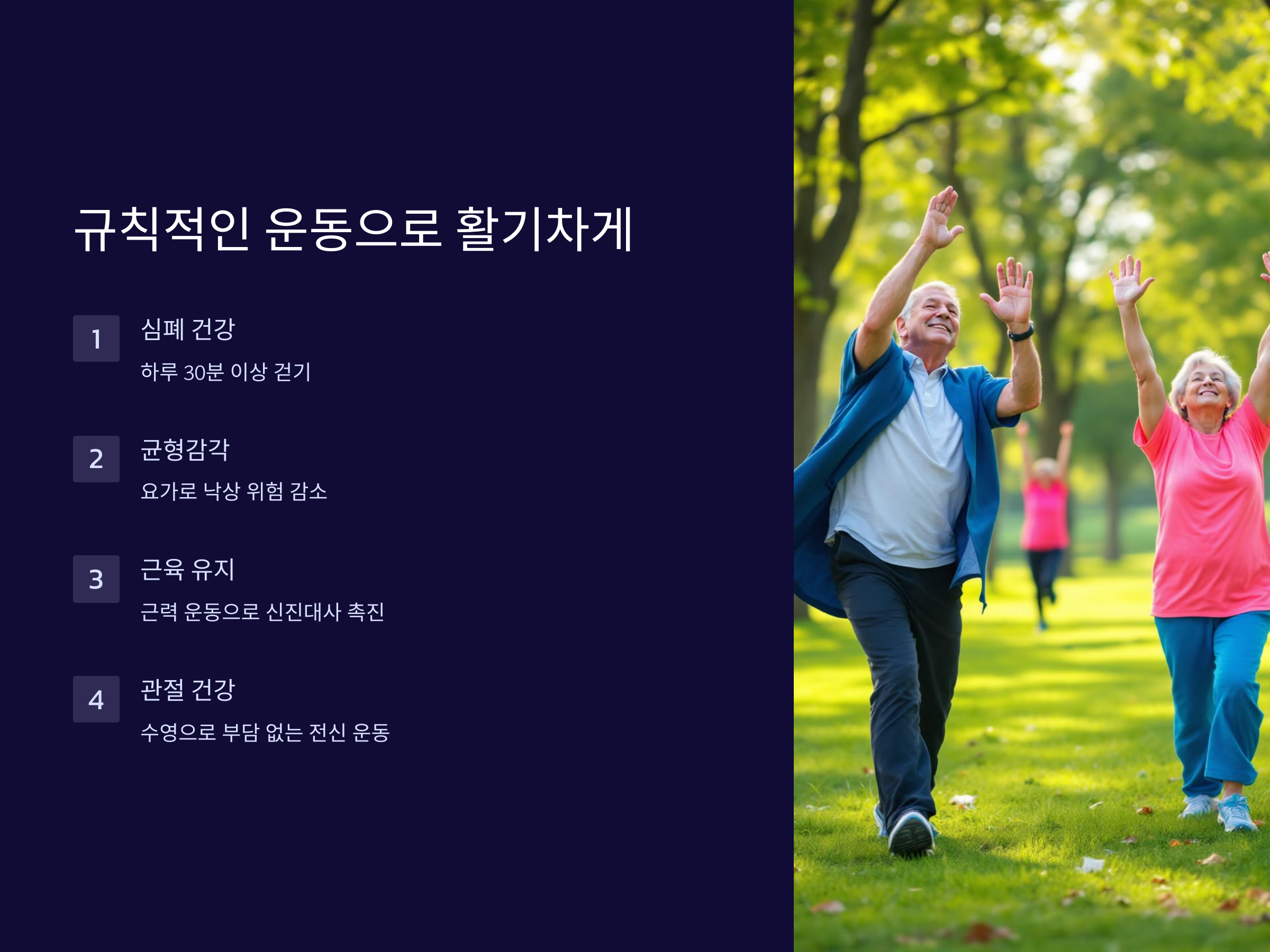 규칙적인 운동으로 활기차게

1
심폐 건강
하루 30분 이상 걷기

2
균형감각
요가로 낙상 위험 감소

3
근육 유지
근력 운동으로 신진대사 촉진

4
관절 건강
수영으로 부담 없는 전신 운동